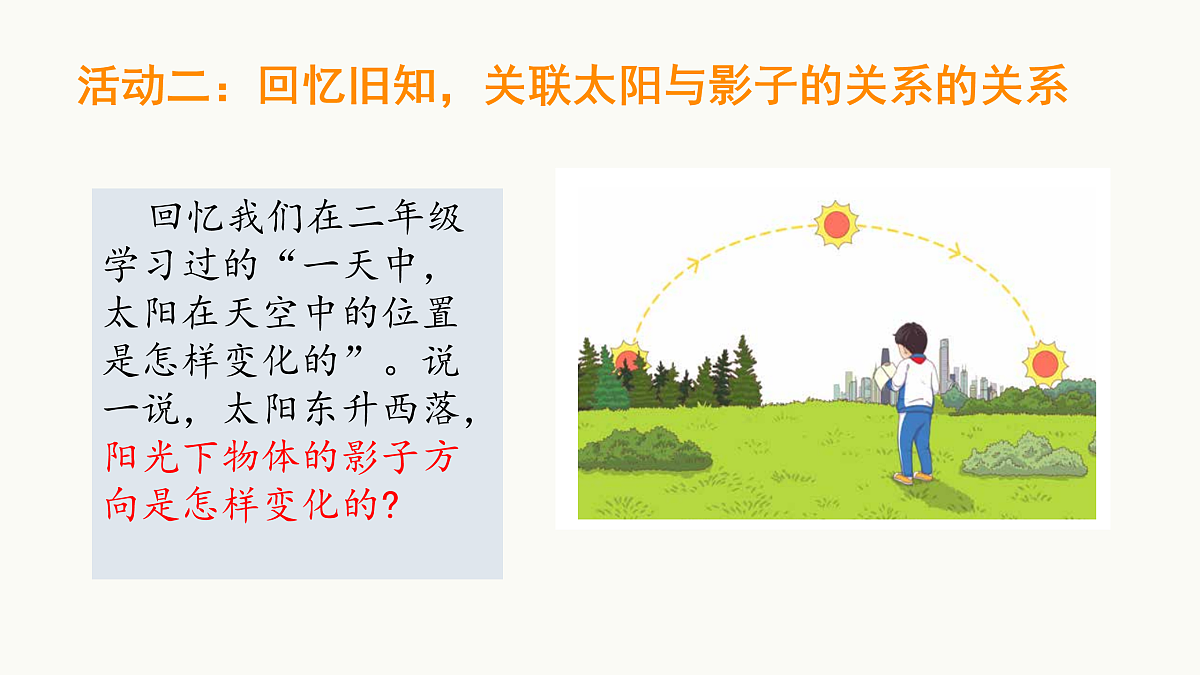 活动二：回忆旧知，关联太阳与影子的关系的关系

回忆我们在二年级学习过的“一天中，太阳在天空中的位置是怎样变化的”。说一说，太阳东升西落，阳光下物体的影子方向是怎样变化的？